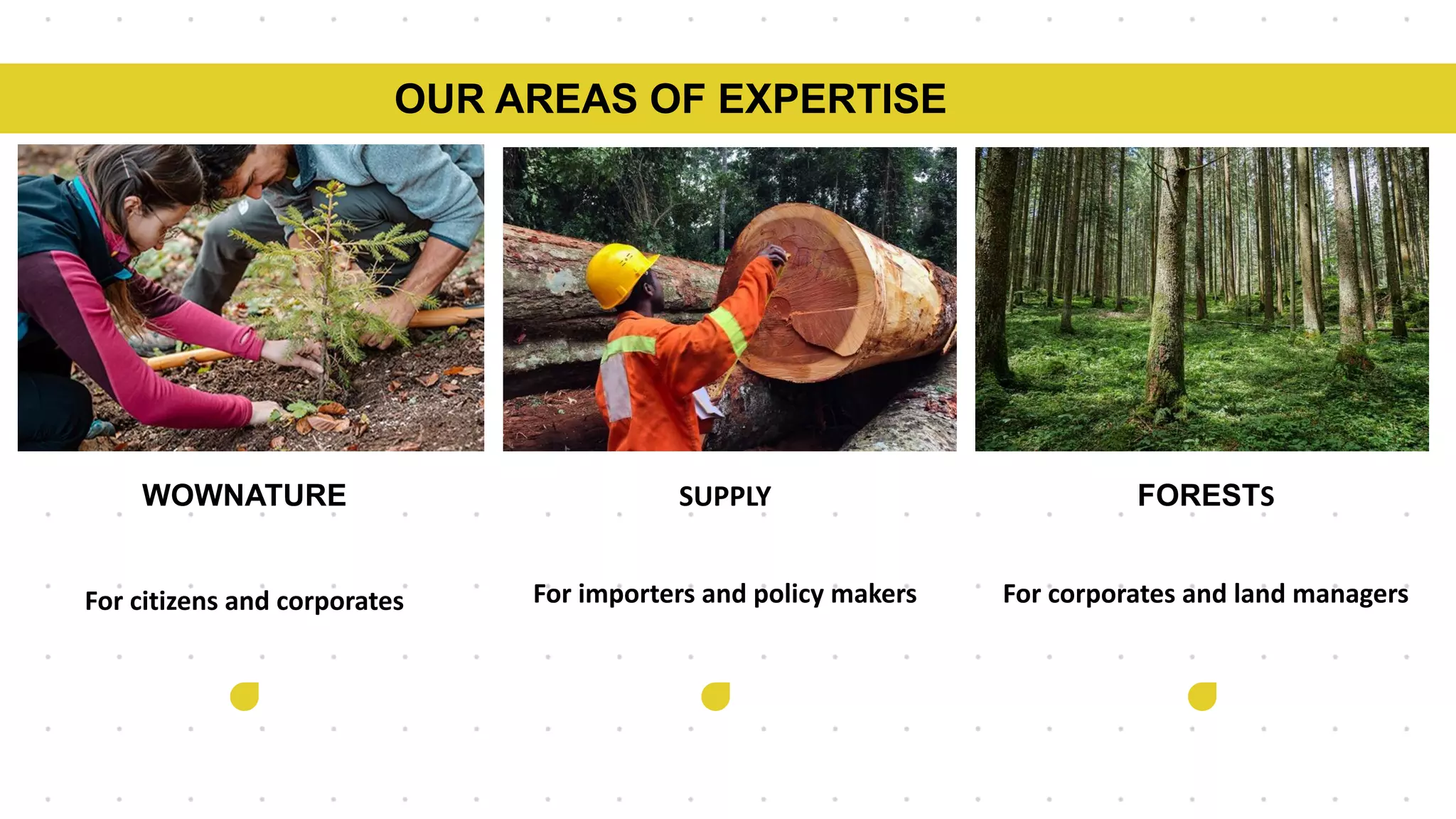 OUR AREAS OF EXPERTISE

WOWNATURE

For citizens and corporates

SUPPLY

For importers and policy makers

FORESTs

For corporates and land managers